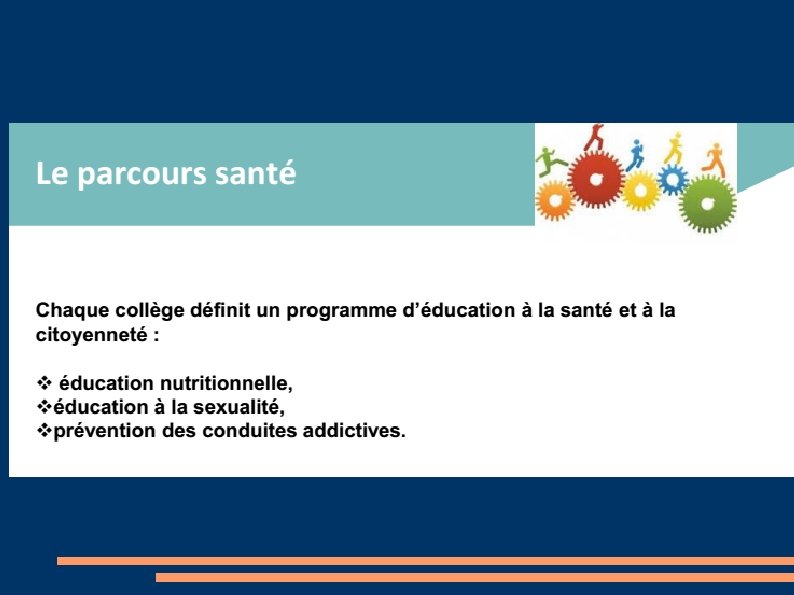 Le parcours santé

Chaque collège définit un programme d'éducation à la santé et à la citoyenneté :

❖ éducation nutritionnelle,
❖éducation à la sexualité,
❖prévention des conduites addictives.